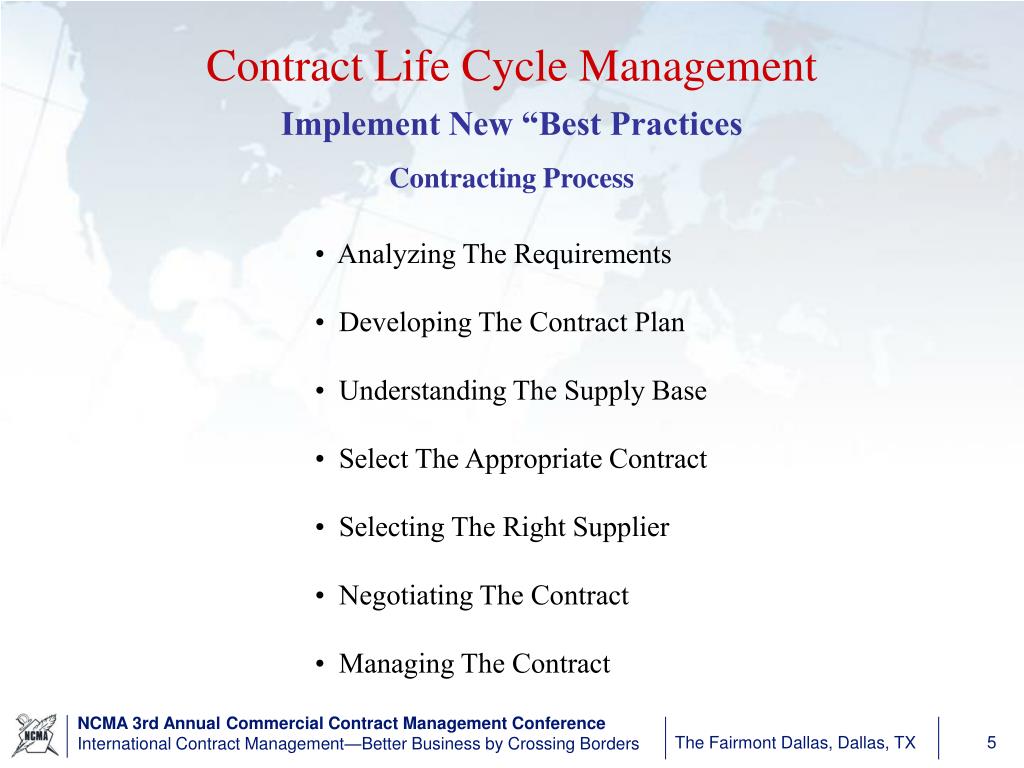 Contract Life Cycle Management

Implement New “Best Practices

Contracting Process

• Analyzing The Requirements

• Developing The Contract Plan

• Understanding The Supply Base

• Select The Appropriate Contract

• Selecting The Right Supplier

• Negotiating The Contract

• Managing The Contract

NCMA

NCMA 3rd Annual Commercial Contract Management Conference
International Contract Management—Better Business by Crossing Borders

The Fairmont Dallas, Dallas, TX

5